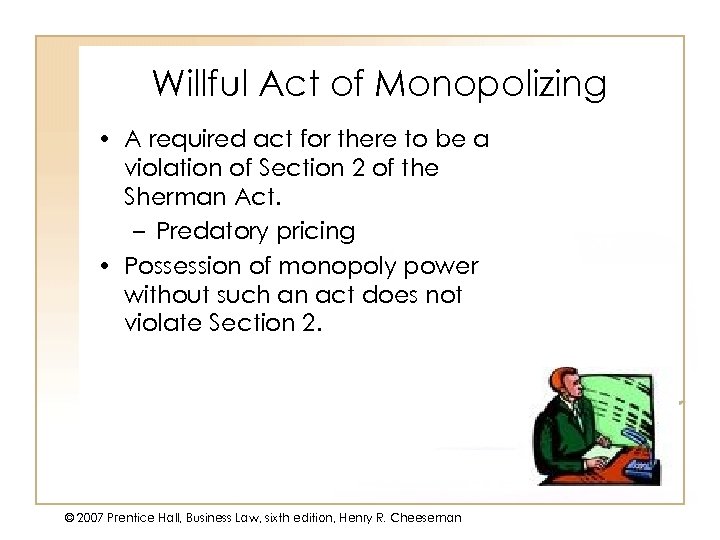 Willful Act of Monopolizing

• A required act for there to be a violation of Section 2 of the Sherman Act.
  – Predatory pricing
• Possession of monopoly power without such an act does not violate Section 2.

© 2007 Prentice Hall, Business Law, sixth edition, Henry R. Cheeseman